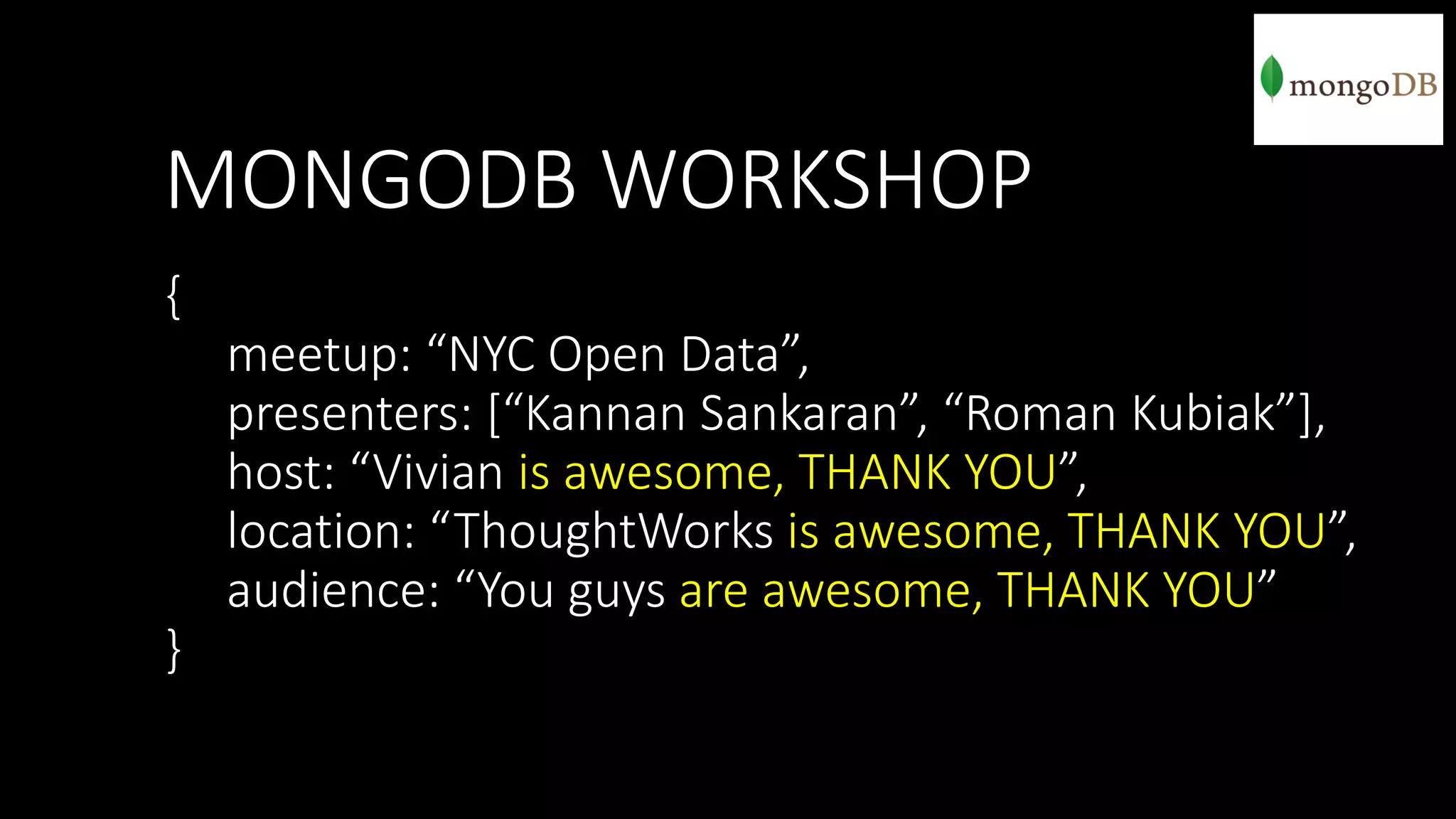 mongoDB

MONGODB WORKSHOP

{
meetup: “NYC Open Data”,
presenters: [“Kannan Sankaran”, “Roman Kubiak”],
host: “Vivian is awesome, THANK YOU”,
location: “ThoughtWorks is awesome, THANK YOU”,
audience: “You guys are awesome, THANK YOU”
}